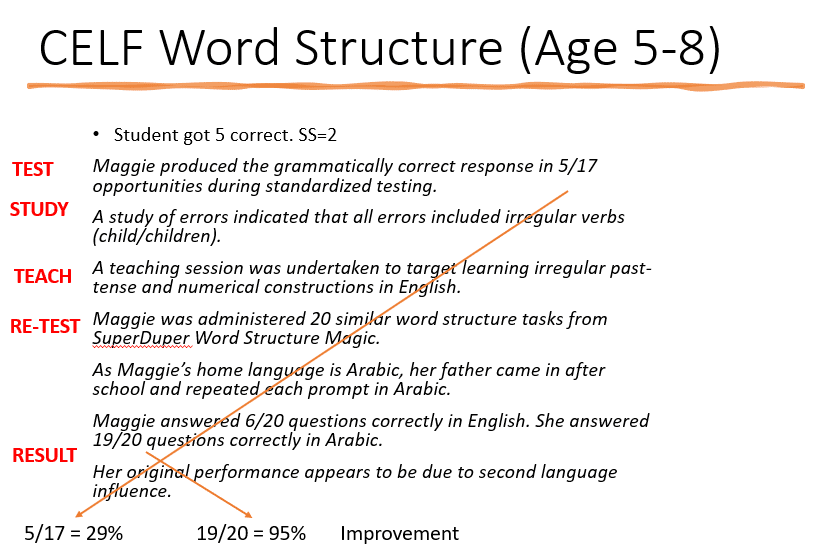 CELF Word Structure (Age 5-8)

• Student got 5 correct. SS=2

TEST Maggie produced the grammatically correct response in 5/17 opportunities during standardized testing.

STUDY A study of errors indicated that all errors included irregular verbs (child/children).

TEACH A teaching session was undertaken to target learning irregular past-tense and numerical constructions in English.

RE-TEST Maggie was administered 20 similar word structure tasks from SuperDuper Word Structure Magic.

As Maggie's home language is Arabic, her father came in after school and repeated each prompt in Arabic.

Maggie answered 6/20 questions correctly in English. She answered 19/20 questions correctly in Arabic.

RESULT Her original performance appears to be due to second language influence.

5/17 = 29% 19/20 = 95% Improvement